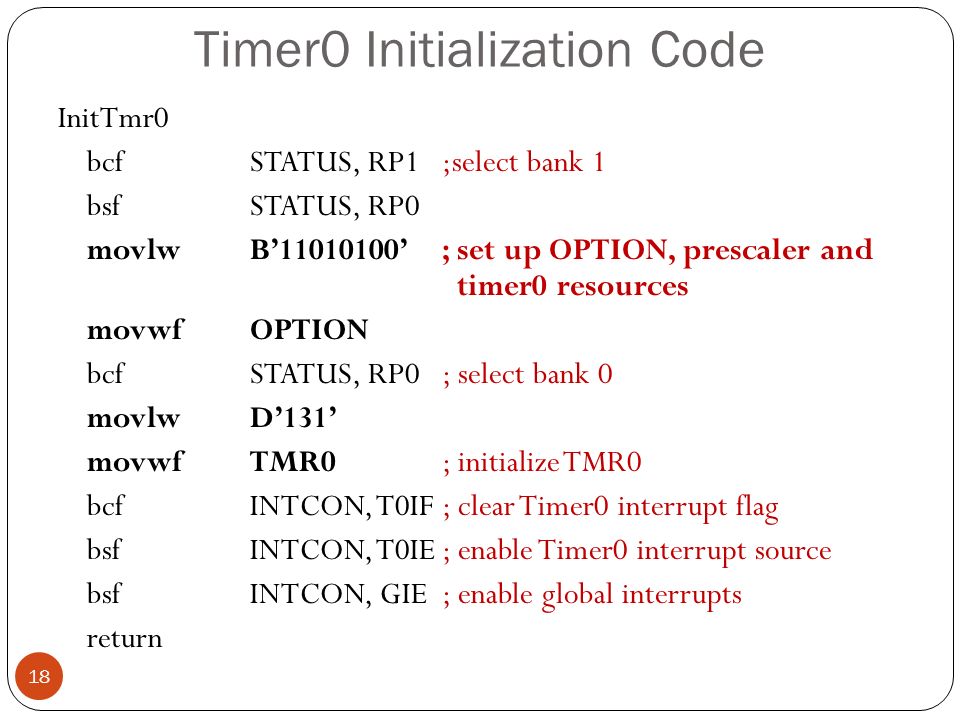 Timer0 Initialization Code

InitTmr0
bcf STATUS, RP1 ;select bank 1
bsf STATUS, RP0
movlw B’11010100’ ; set up OPTION, prescaler and timer0 resources
movwf OPTION
bcf STATUS, RP0 ; select bank 0
movlw D’131’
movwf TMR0 ; initialize TMR0
bcf INTCON, T0IF ; clear Timer0 interrupt flag
bsf INTCON, T0IE ; enable Timer0 interrupt source
bsf INTCON, GIE ; enable global interrupts
return

18